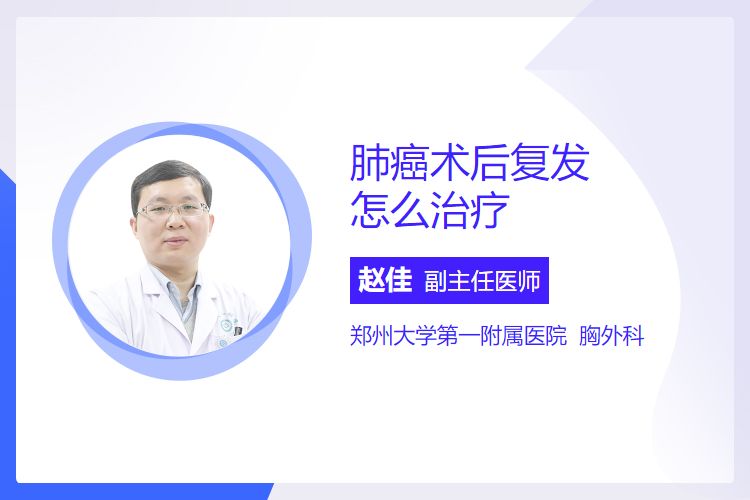 肺癌术后复发
怎么治疗

赵佳 副主任医师

郑州大学第一附属医院 胸外科